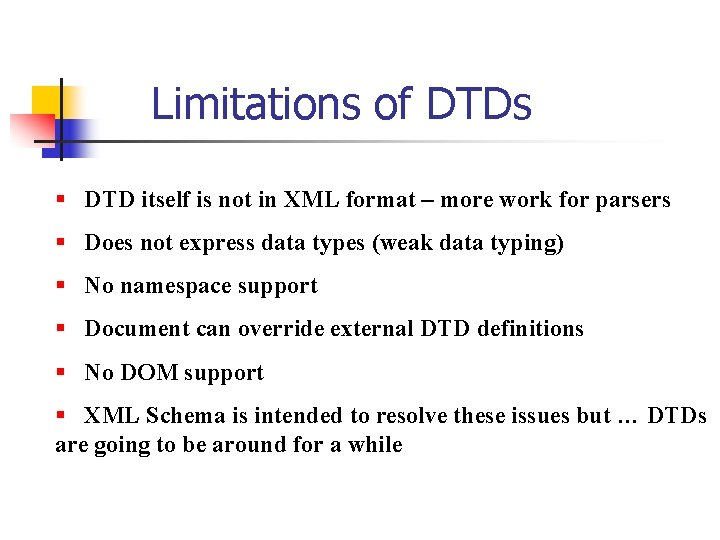 Limitations of DTDs

▪ DTD itself is not in XML format – more work for parsers

▪ Does not express data types (weak data typing)

▪ No namespace support

▪ Document can override external DTD definitions

▪ No DOM support

▪ XML Schema is intended to resolve these issues but … DTDs are going to be around for a while